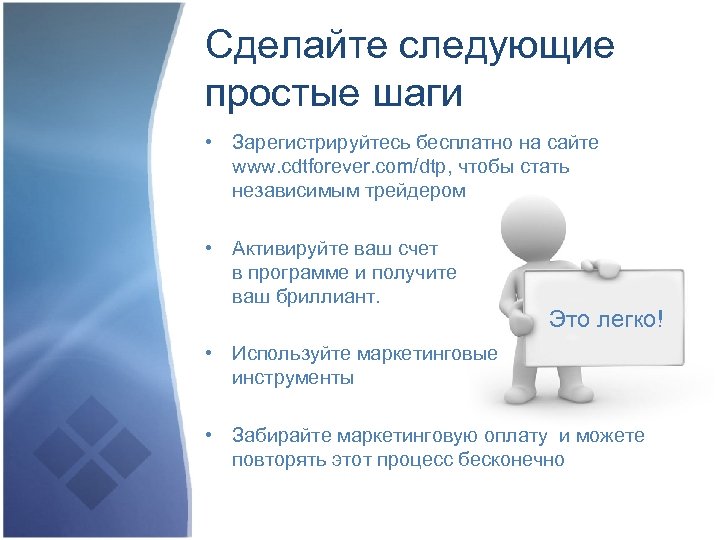 Сделайте следующие простые шаги

• Зарегистрируйтесь бесплатно на сайте www.cdtforever.com/dtp, чтобы стать независимым трейдером

• Активируйте ваш счет в программе и получите ваш бриллиант.

• Используйте маркетинговые инструменты

• Забирайте маркетинговую оплату и можете повторять этот процесс бесконечно

Это легко!